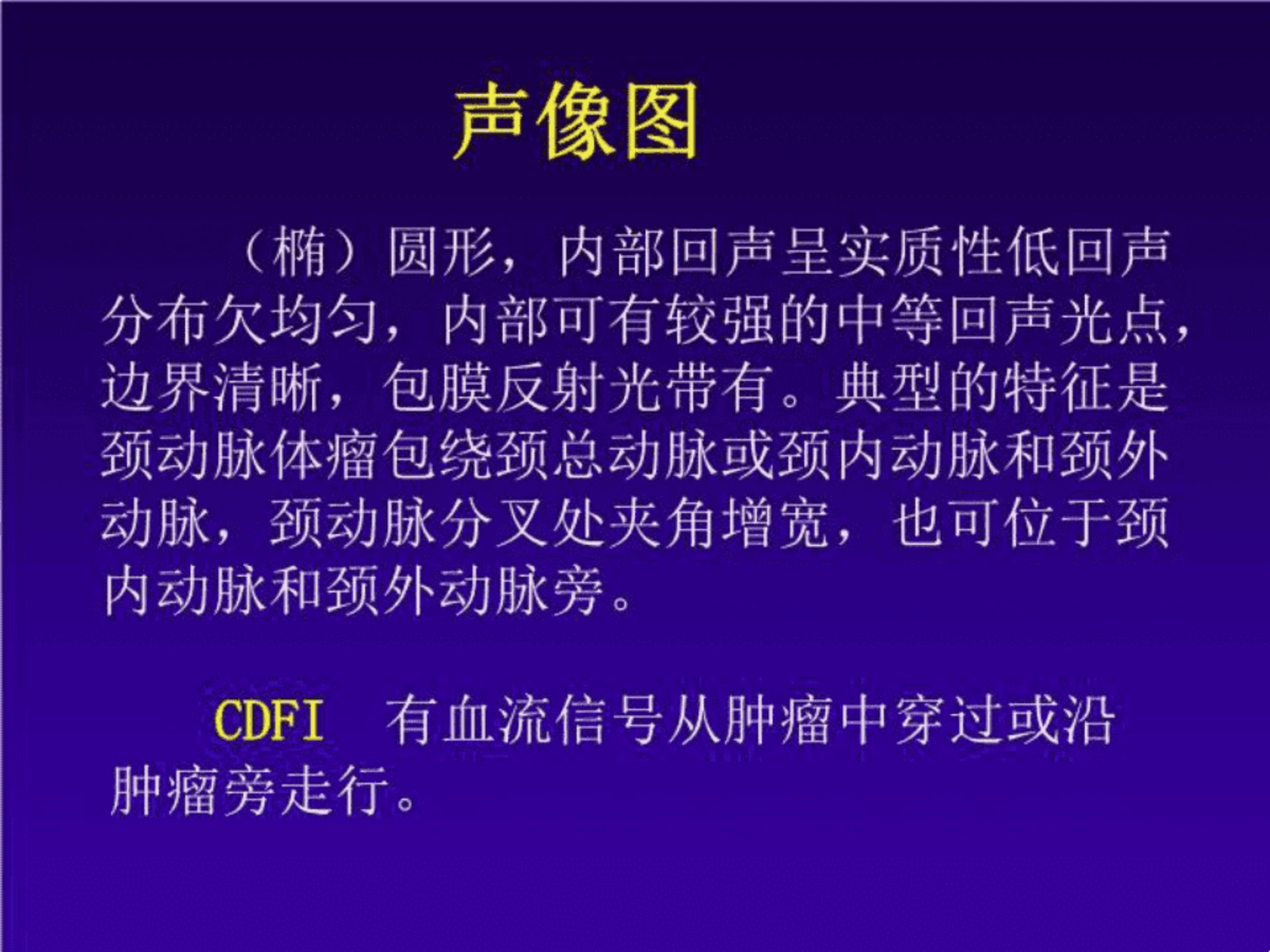 声像图

（椭）圆形，内部回声呈实质性低回声分布欠均匀，内部可有较强的中等回声光点，边界清晰，包膜反射光带有。典型的特征是颈动脉体瘤包绕颈总动脉或颈内动脉和颈外动脉，颈动脉分叉处夹角增宽，也可位于颈内动脉和颈外动脉旁。

CDFI 有血流信号从肿瘤中穿过或沿肿瘤旁走行。